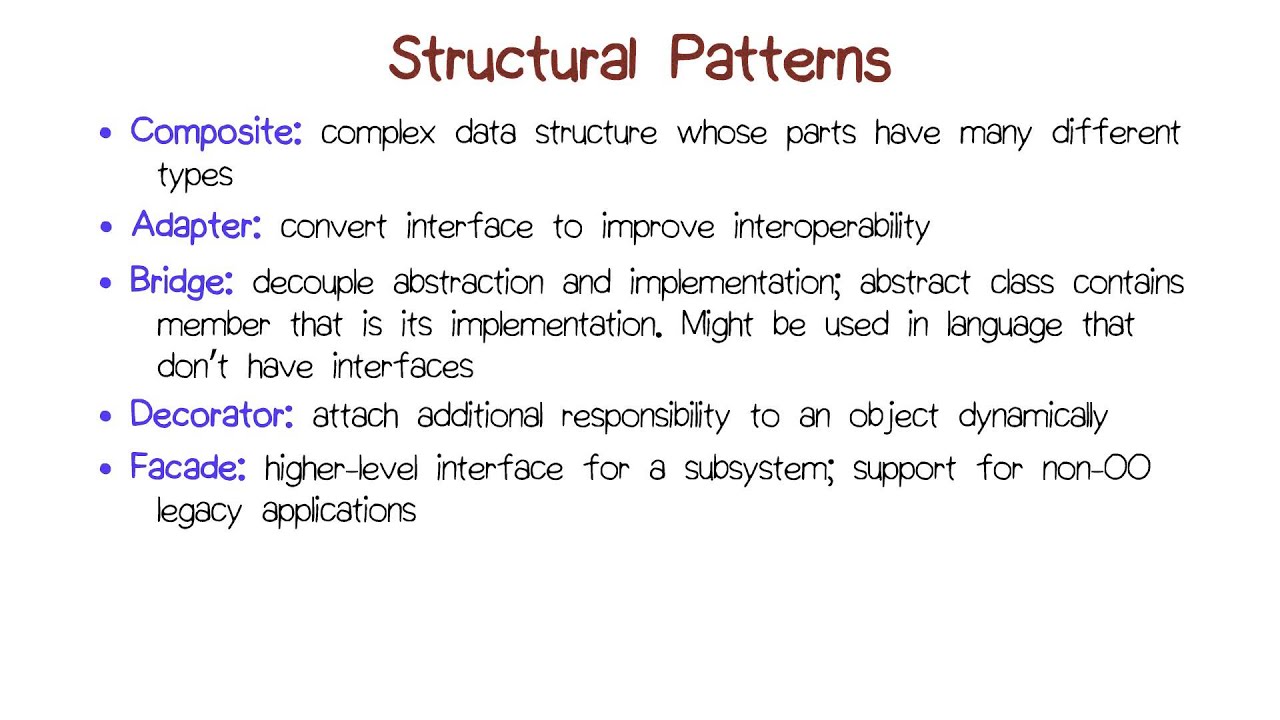 Structural Patterns

• Composite: complex data structure whose parts have many different types

• Adapter: convert interface to improve interoperability

• Bridge: decouple abstraction and implementation; abstract class contains member that is its implementation. Might be used in language that don't have interfaces

• Decorator: attach additional responsibility to an object dynamically

• Facade: higher-level interface for a subsystem; support for non-OO legacy applications